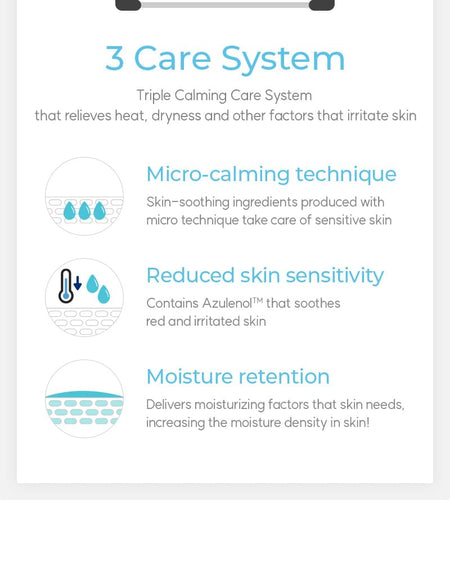 3 Care System

Triple Calming Care System
that relieves heat, dryness and other factors that irritate skin

Micro-calming technique

Skin-soothing ingredients produced with micro technique take care of sensitive skin

Reduced skin sensitivity

Contains Azulenol™ that soothes red and irritated skin

Moisture retention

Delivers moisturizing factors that skin needs, increasing the moisture density in skin!